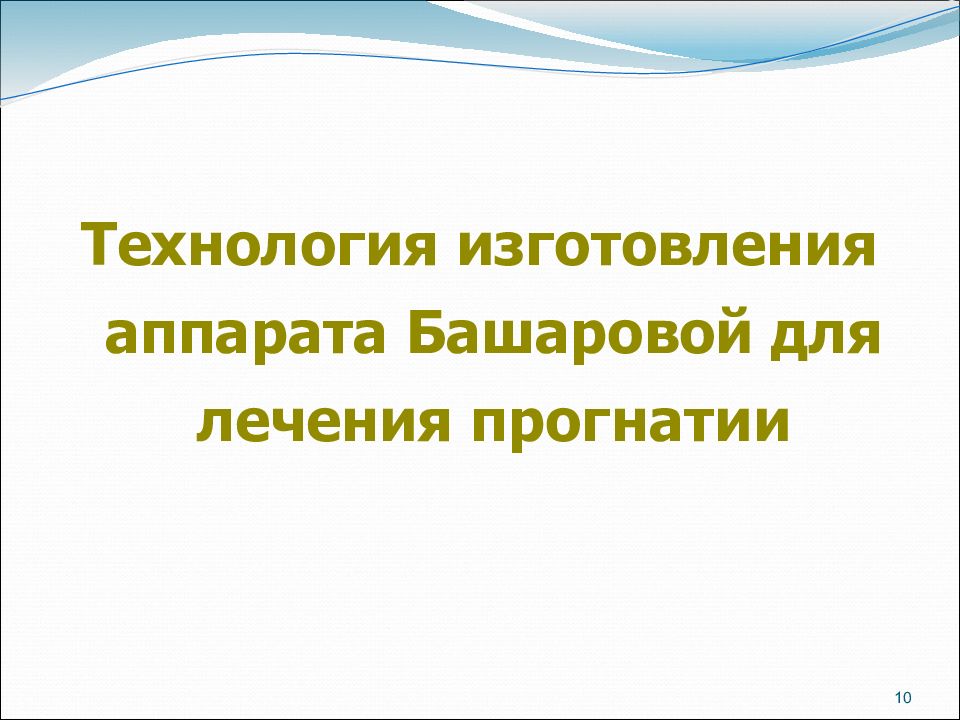 Технология изготовления аппарата Башаровой для лечения прогнатии

10